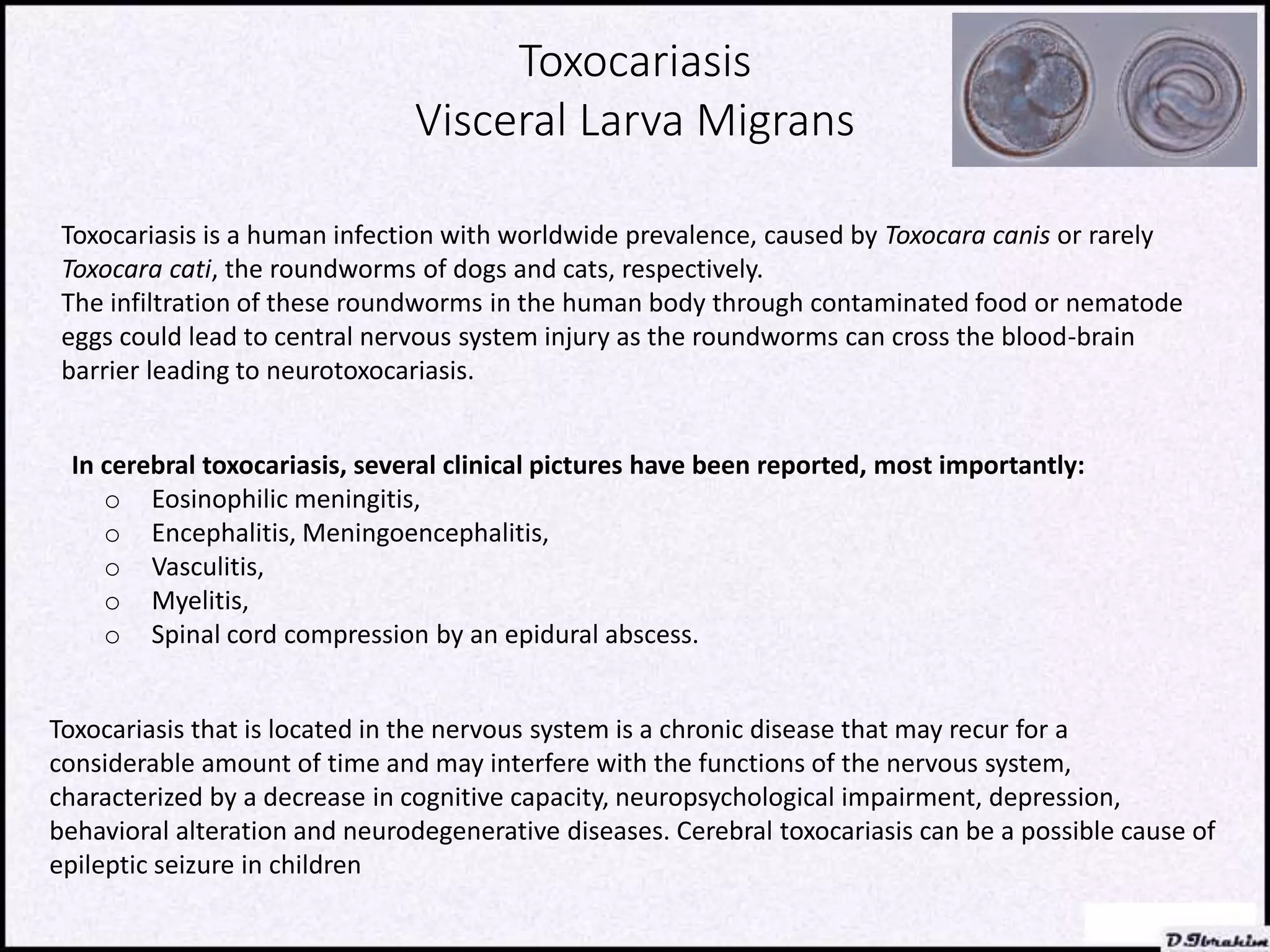 Toxocariasis
Visceral Larva Migrans

Toxocariasis is a human infection with worldwide prevalence, caused by Toxocara canis or rarely Toxocara cati, the roundworms of dogs and cats, respectively.
The infiltration of these roundworms in the human body through contaminated food or nematode eggs could lead to central nervous system injury as the roundworms can cross the blood-brain barrier leading to neurotoxocariasis.

In cerebral toxocariasis, several clinical pictures have been reported, most importantly:
o Eosinophilic meningitis,
o Encephalitis, Meningoencephalitis,
o Vasculitis,
o Myelitis,
o Spinal cord compression by an epidural abscess.

Toxocariasis that is located in the nervous system is a chronic disease that may recur for a considerable amount of time and may interfere with the functions of the nervous system, characterized by a decrease in cognitive capacity, neuropsychological impairment, depression, behavioral alteration and neurodegenerative diseases. Cerebral toxocariasis can be a possible cause of epileptic seizure in children

D.Ibrahim